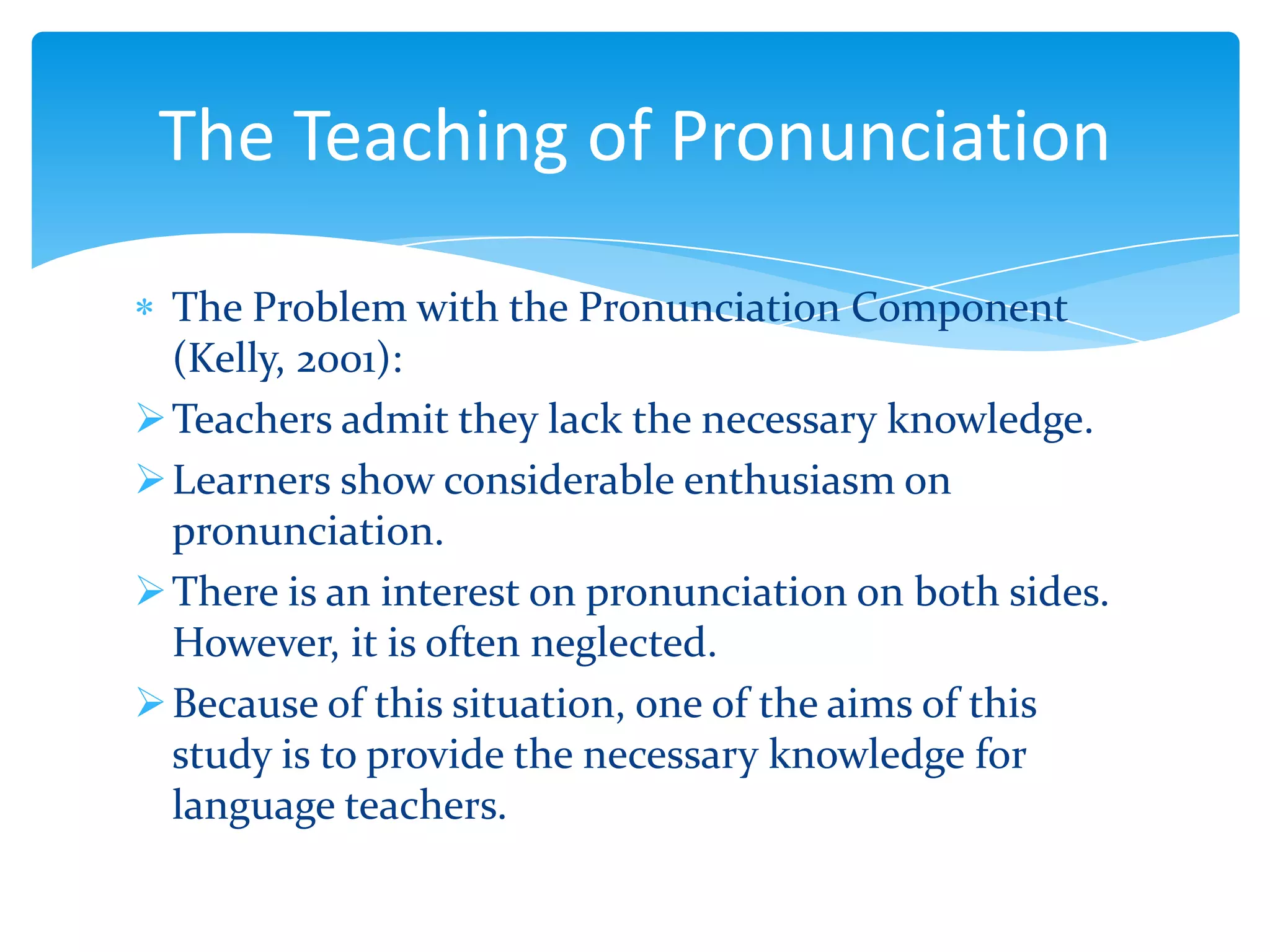 The Teaching of Pronunciation

* The Problem with the Pronunciation Component (Kelly, 2001):

➢ Teachers admit they lack the necessary knowledge.

➢ Learners show considerable enthusiasm on pronunciation.

➢ There is an interest on pronunciation on both sides. However, it is often neglected.

➢ Because of this situation, one of the aims of this study is to provide the necessary knowledge for language teachers.